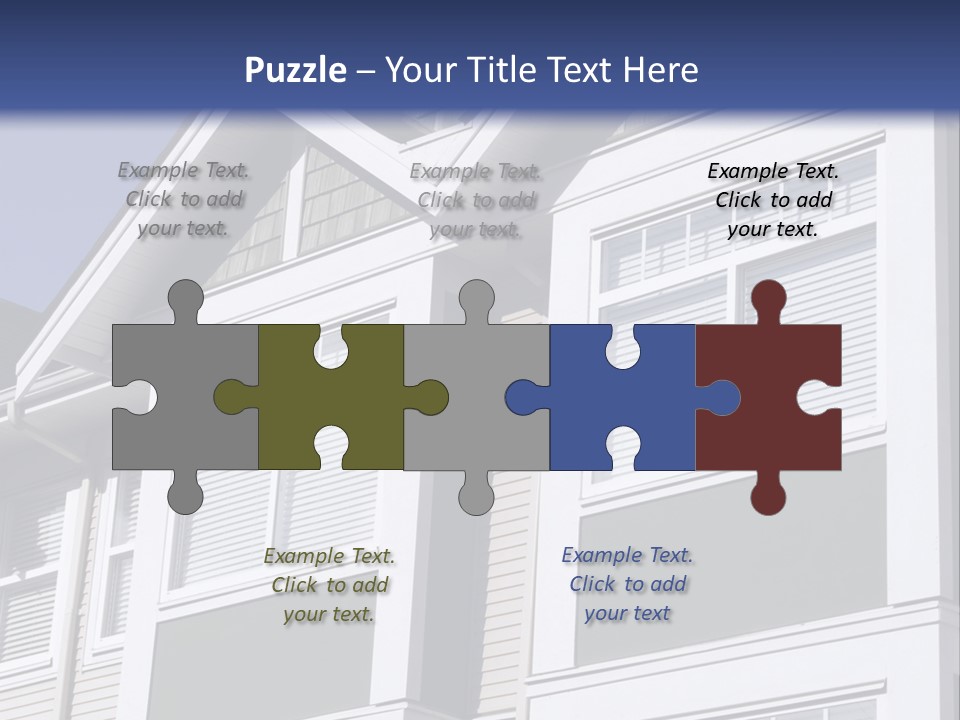 Puzzle – Your Title Text Here

Example Text. Click to add your text.

Example Text. Click to add your text.

Example Text. Click to add your text.

Example Text. Click to add your text.

Example Text. Click to add your text